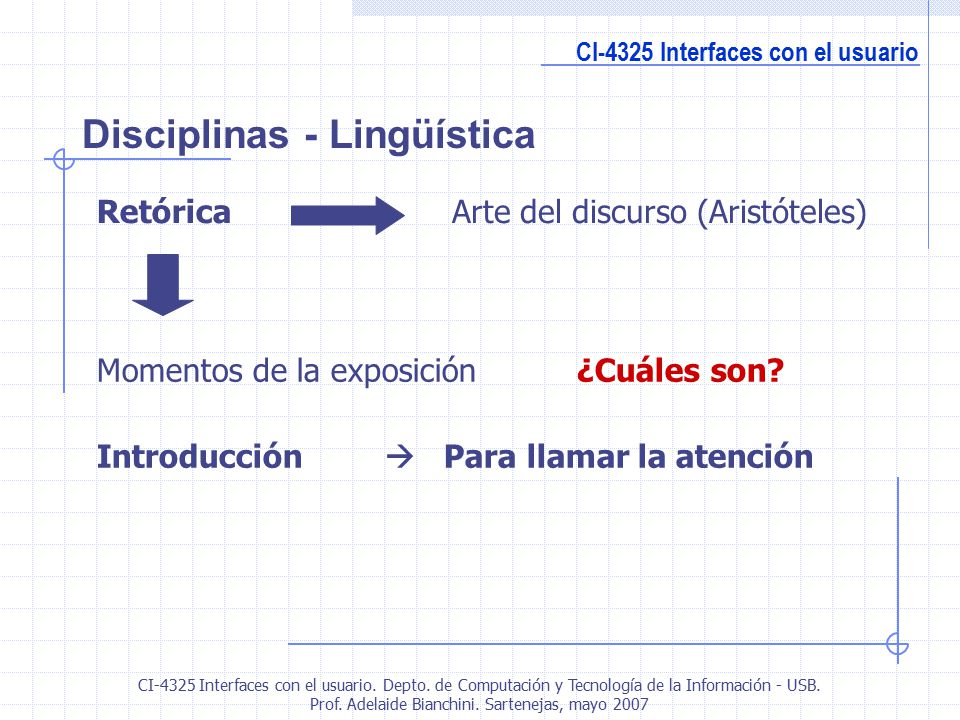 CI-4325 Interfaces con el usuario

Disciplinas - Lingüística

Retórica Arte del discurso (Aristóteles)

Momentos de la exposición ¿Cuáles son?

Introducción → Para llamar la atención

CI-4325 Interfaces con el usuario. Depto. de Computación y Tecnología de la Información - USB. Prof. Adelaide Bianchini. Sartenejas, mayo 2007